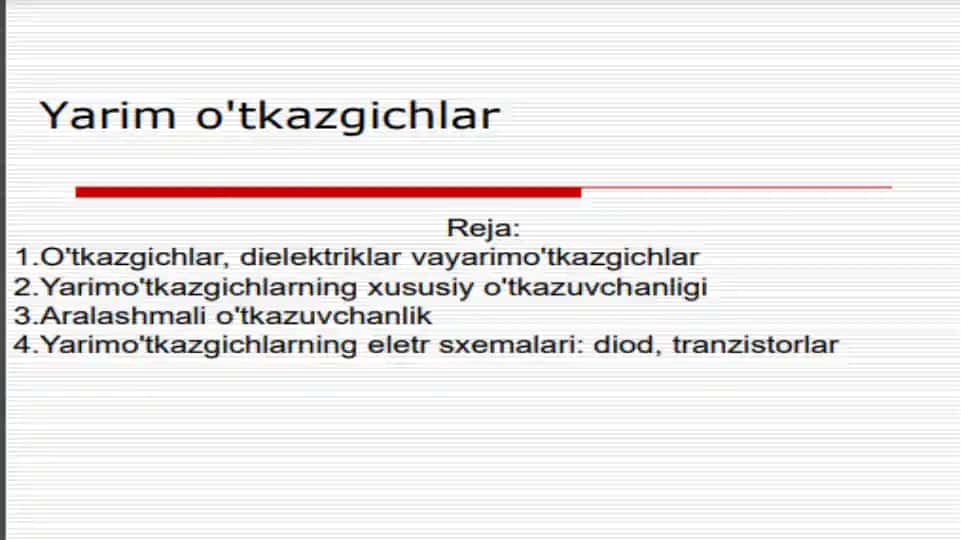 Yarim o'tkazgichlar

Reja:
1.O'tkazgichlar, dielektriklar vayarimo'tkazgichlar
2.Yarimo'tkazgichlarning xususiy o'tkazuvchanligi
3.Aralashmali o'tkazuvchanlik
4.Yarimo'tkazgichlarning eletr sxemalari: diod, tranzistorlar